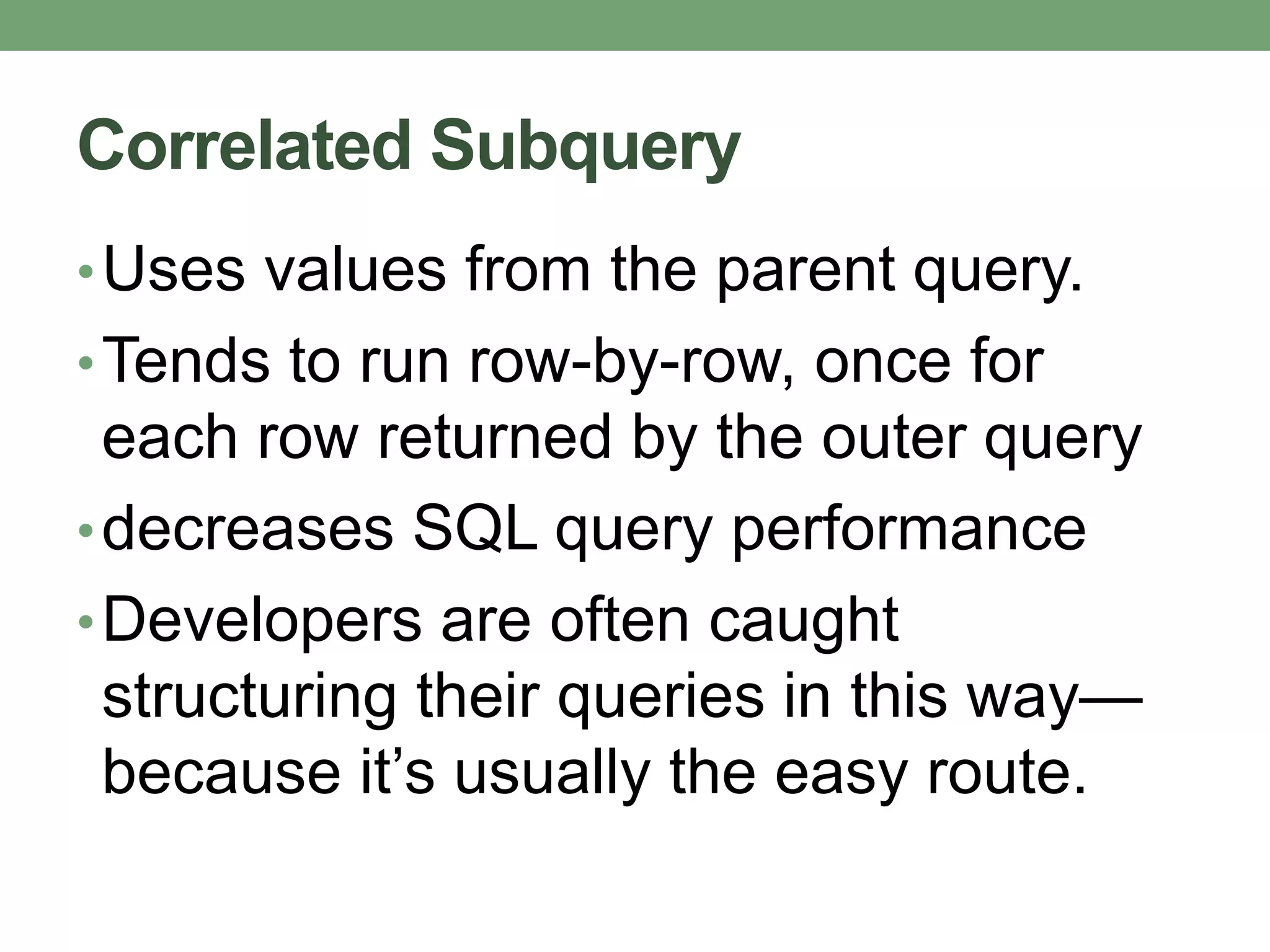 Correlated Subquery

• Uses values from the parent query.
• Tends to run row-by-row, once for each row returned by the outer query
• decreases SQL query performance
• Developers are often caught structuring their queries in this way—because it’s usually the easy route.